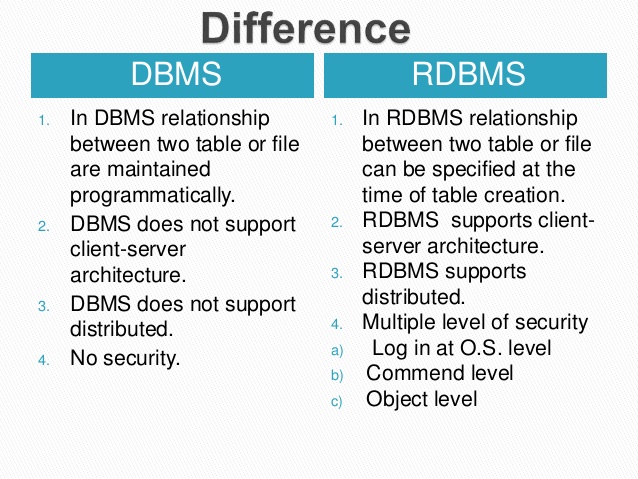 Difference

DBMS

1. In DBMS relationship between two table or file are maintained programmatically.
2. DBMS does not support client-server architecture.
3. DBMS does not support distributed.
4. No security.

RDBMS

1. In RDBMS relationship between two table or file can be specified at the time of table creation.
2. RDBMS supports client-server architecture.
3. RDBMS supports distributed.
4. Multiple level of security
a) Log in at O.S. level
b) Commend level
c) Object level